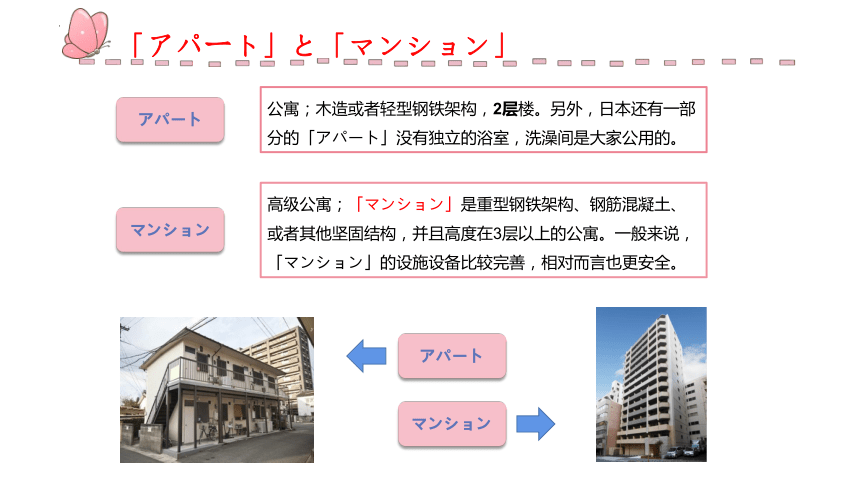 「アパート」と「マンション」

アパート

公寓；木造或者轻型钢铁架构，2层楼。另外，日本还有一部分的「アパート」没有独立的浴室，洗澡间是大家公用的。

マンション

高级公寓；「マンション」是重型钢铁架构、钢筋混凝土、或者其他坚固结构，并且高度在3层以上的公寓。一般来说，「マンション」的设施设备比较完善，相对而言也更安全。

アパート

マンション